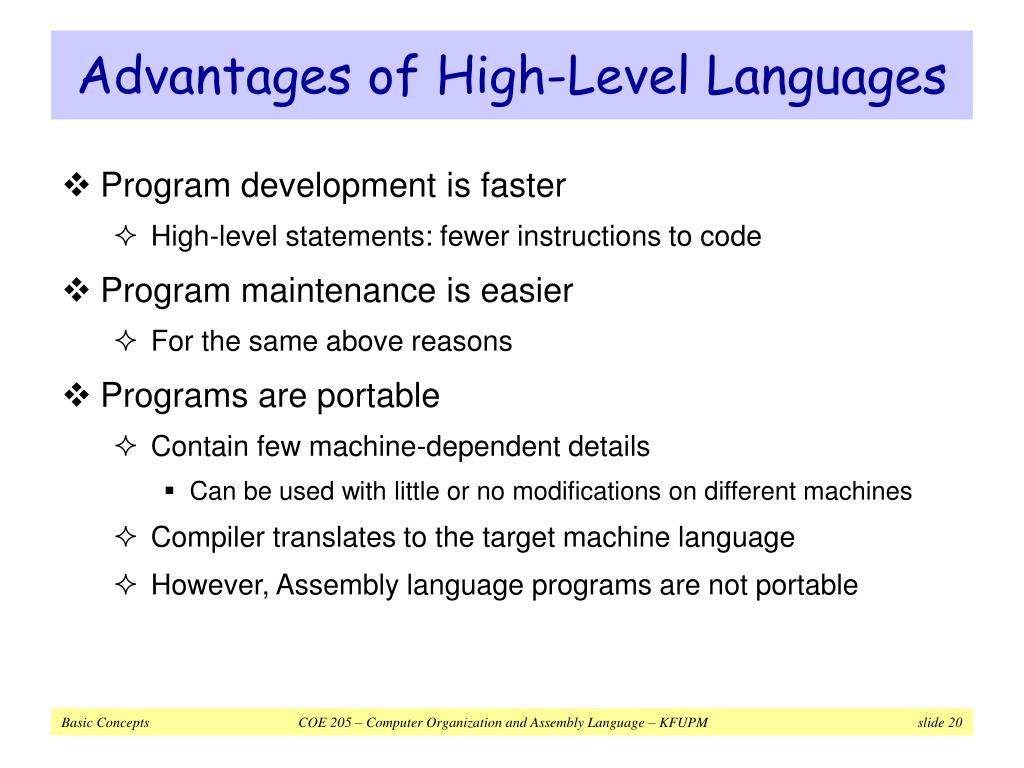 Advantages of High-Level Languages

❖ Program development is faster
 ✧ High-level statements: fewer instructions to code
❖ Program maintenance is easier
 ✧ For the same above reasons
❖ Programs are portable
 ✧ Contain few machine-dependent details
  ▪ Can be used with little or no modifications on different machines
 ✧ Compiler translates to the target machine language
 ✧ However, Assembly language programs are not portable

Basic Concepts  COE 205 – Computer Organization and Assembly Language – KFUPM  slide 20